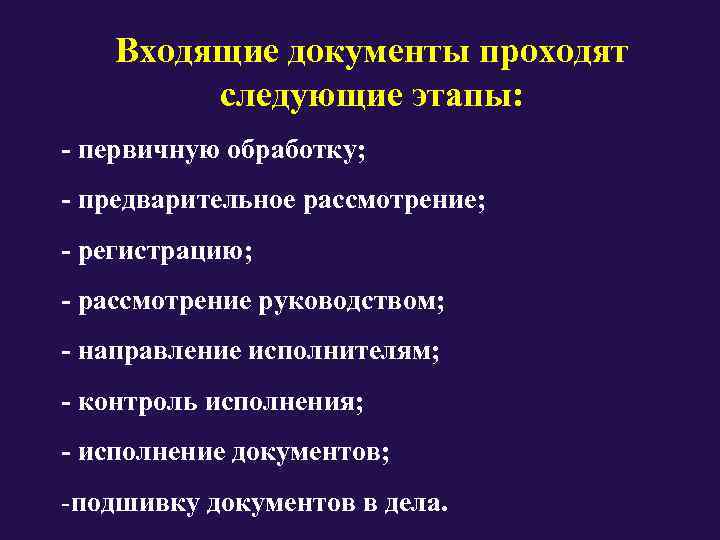 Входящие документы проходят следующие этапы:

- первичную обработку;

- предварительное рассмотрение;

- регистрацию;

- рассмотрение руководством;

- направление исполнителям;

- контроль исполнения;

- исполнение документов;

-подшивку документов в дела.